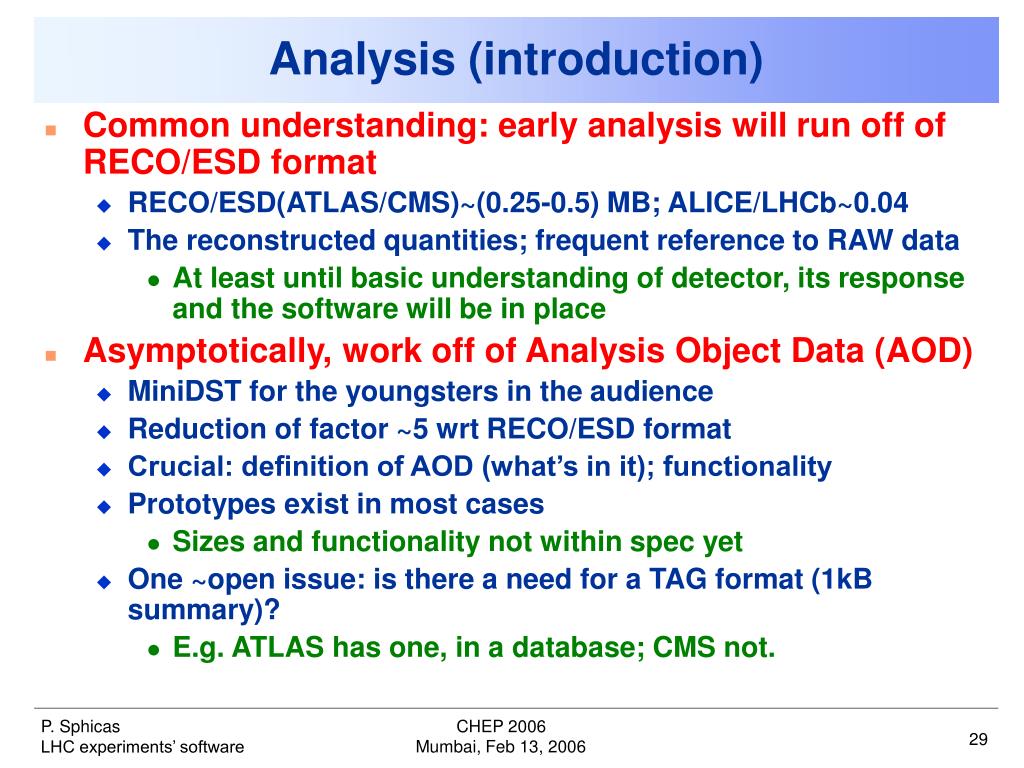 Analysis (introduction)

Common understanding: early analysis will run off of RECO/ESD format

RECO/ESD(ATLAS/CMS)~(0.25-0.5) MB; ALICE/LHCb~0.04

The reconstructed quantities; frequent reference to RAW data

At least until basic understanding of detector, its response and the software will be in place

Asymptotically, work off of Analysis Object Data (AOD)

MiniDST for the youngsters in the audience

Reduction of factor ~5 wrt RECO/ESD format

Crucial: definition of AOD (what's in it); functionality

Prototypes exist in most cases

Sizes and functionality not within spec yet

One ~open issue: is there a need for a TAG format (1kB summary)?

E.g. ATLAS has one, in a database; CMS not.

P. Sphicas
LHC experiments' software

CHEP 2006
Mumbai, Feb 13, 2006

29